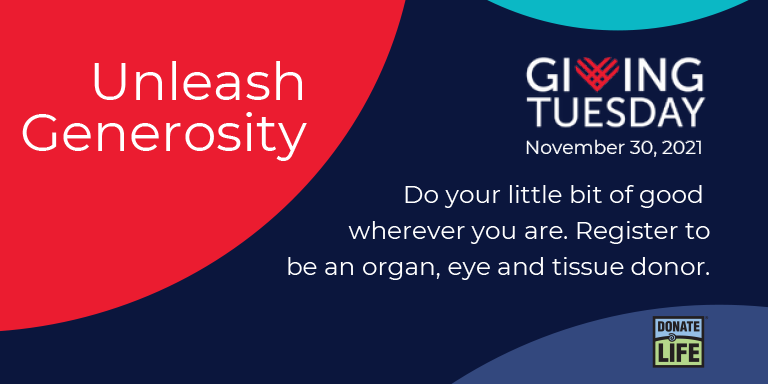 Unleash Generosity

GIVING TUESDAY
November 30, 2021

Do your little bit of good wherever you are. Register to be an organ, eye and tissue donor.

DONATE LIFE